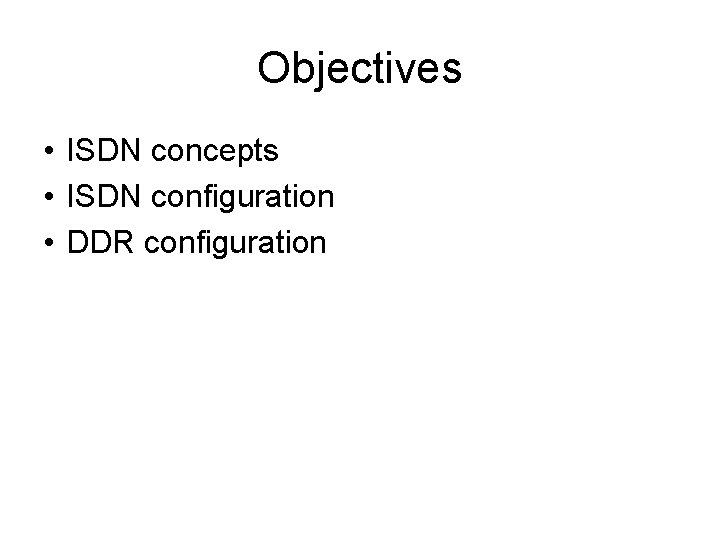 Objectives

• ISDN concepts
• ISDN configuration
• DDR configuration